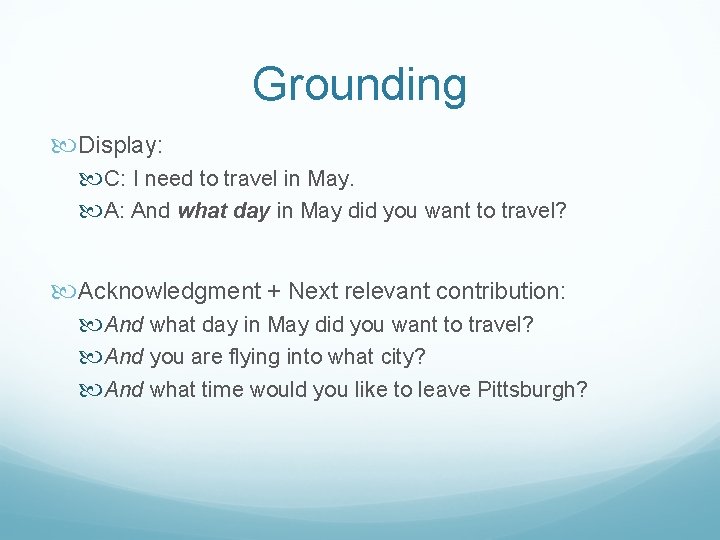 Grounding

Display:

C: I need to travel in May.

A: And what day in May did you want to travel?

Acknowledgment + Next relevant contribution:

And what day in May did you want to travel?

And you are flying into what city?

And what time would you like to leave Pittsburgh?